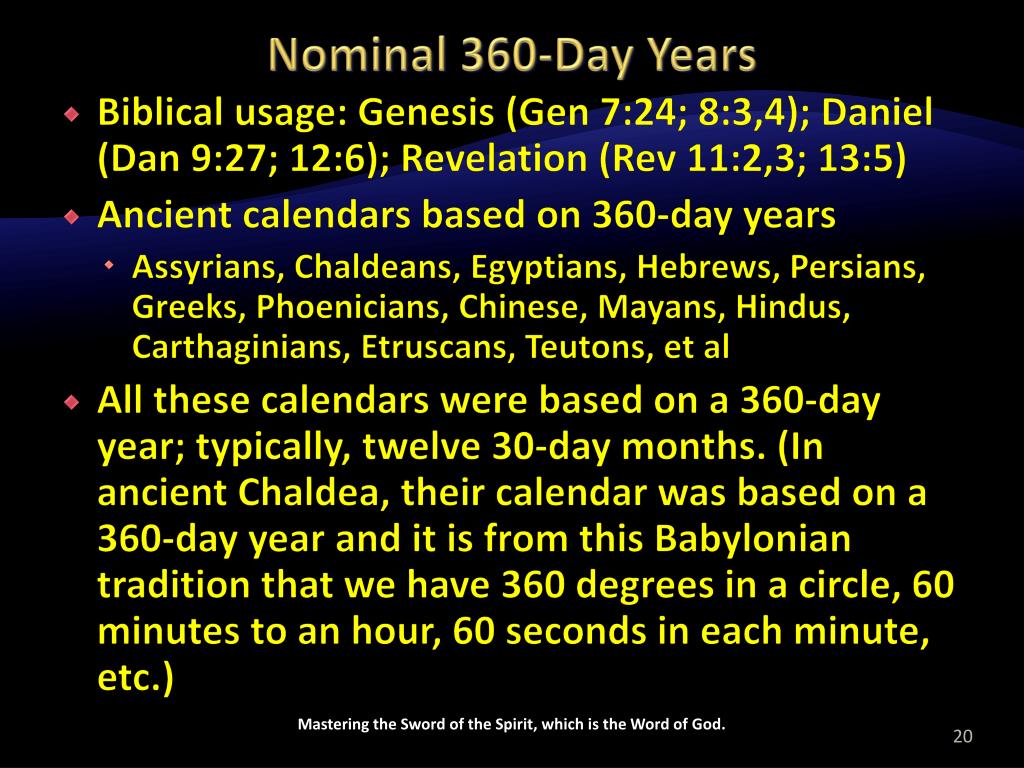 Nominal 360-Day Years

Biblical usage: Genesis (Gen 7:24; 8:3,4); Daniel (Dan 9:27; 12:6); Revelation (Rev 11:2,3; 13:5)

Ancient calendars based on 360-day years

Assyrians, Chaldeans, Egyptians, Hebrews, Persians, Greeks, Phoenicians, Chinese, Mayans, Hindus, Carthaginians, Etruscans, Teutons, et al

All these calendars were based on a 360-day year; typically, twelve 30-day months. (In ancient Chaldea, their calendar was based on a 360-day year and it is from this Babylonian tradition that we have 360 degrees in a circle, 60 minutes to an hour, 60 seconds in each minute, etc.)

Mastering the Sword of the Spirit, which is the Word of God.

20